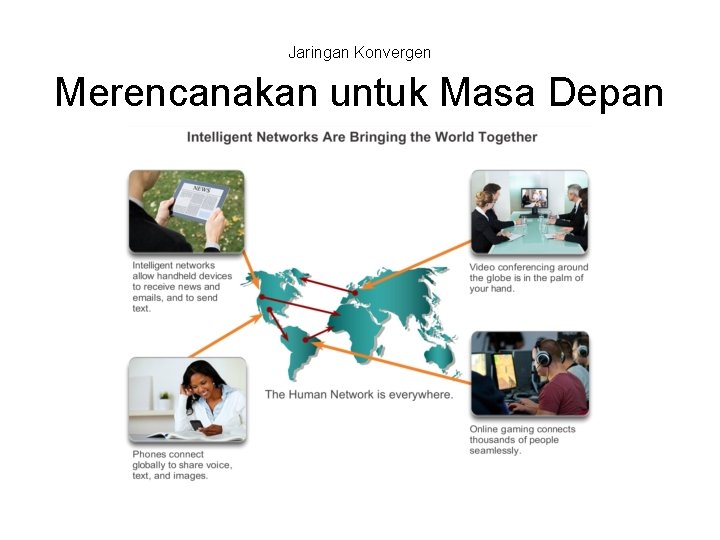 Jaringan Konvergen

Merencanakan untuk Masa Depan

Intelligent Networks Are Bringing the World Together

NEWS

Intelligent networks allow handheld devices to receive news and emails, and to send text.

Video conferencing around the globe is in the palm of your hand.

The Human Network is everywhere.

Phones connect globally to share voice, text, and images.

Online gaming connects thousands of people seamlessly.